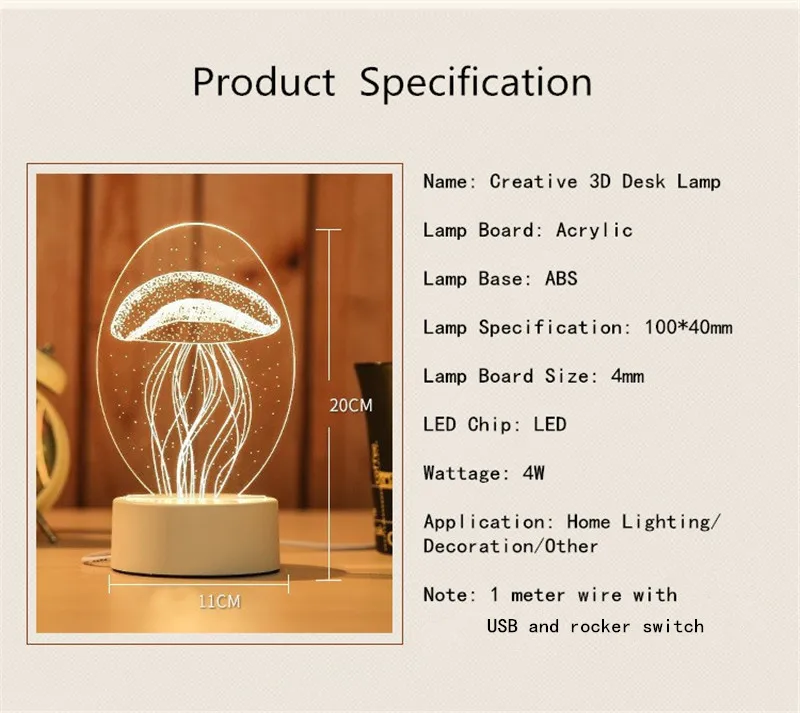 Product Specification

20CM

11CM

Name: Creative 3D Desk Lamp

Lamp Board: Acrylic

Lamp Base: ABS

Lamp Specification: 100*40mm

Lamp Board Size: 4mm

LED Chip: LED

Wattage: 4W

Application: Home Lighting/ Decoration/Other

Note: 1 meter wire with USB and rocker switch